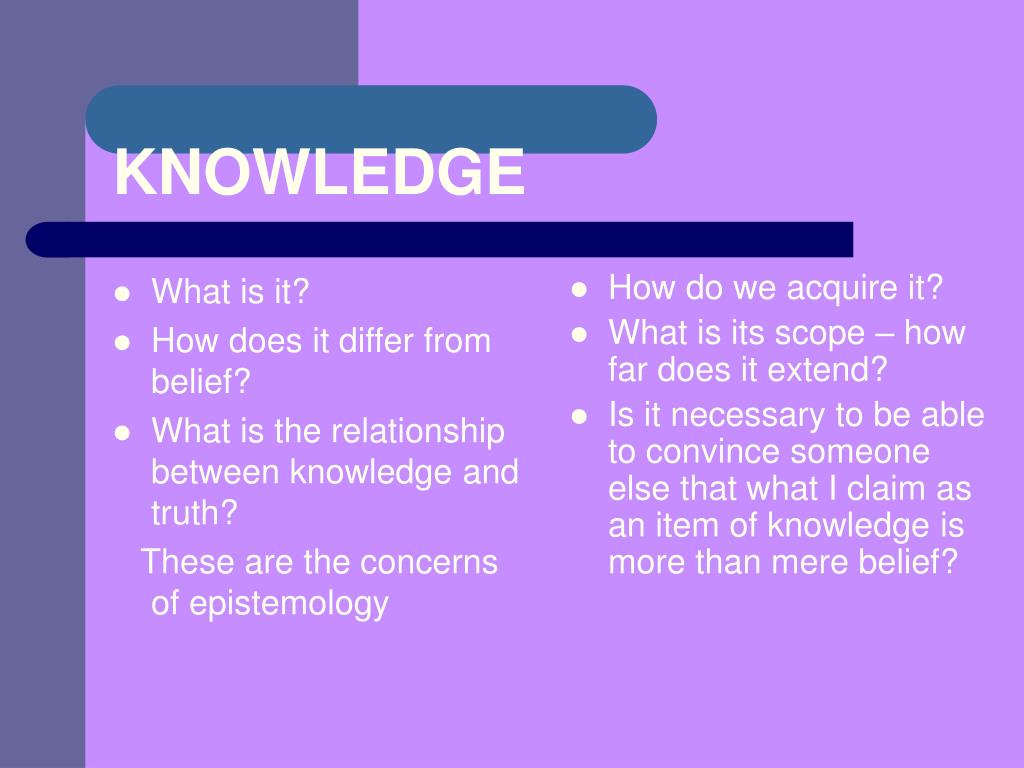 KNOWLEDGE

- What is it?
- How does it differ from belief?
- What is the relationship between knowledge and truth?

These are the concerns of epistemology

- How do we acquire it?
- What is its scope – how far does it extend?
- Is it necessary to be able to convince someone else that what I claim as an item of knowledge is more than mere belief?